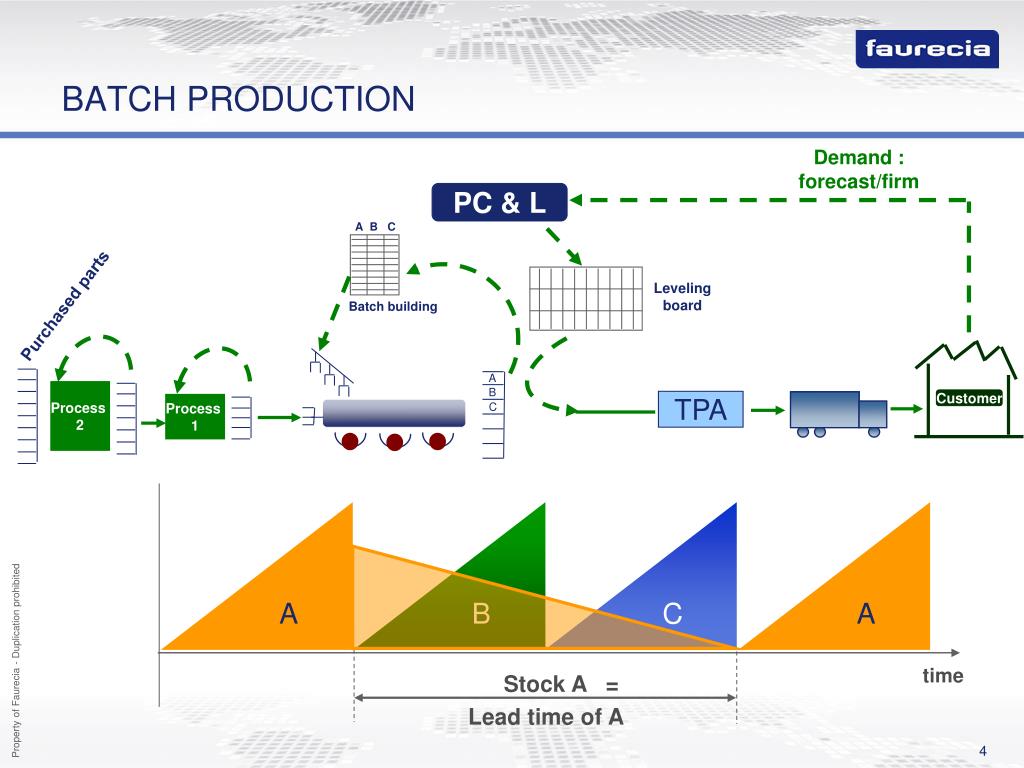 faurecia

BATCH PRODUCTION

Demand : forecast/firm

PC & L

A B C

Batch building

Leveling board

Purchased parts

Process 2

Process 1

A
B
C

TPA

Customer

A

B

C

A

time

Stock A =

Lead time of A

Property of Faurecia - Duplication prohibited

4